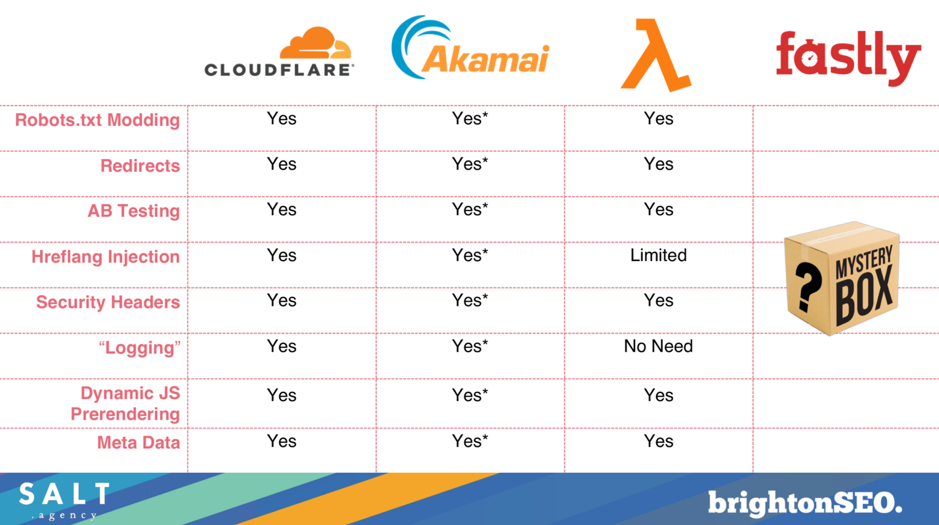 | | CLOUDFLARE | Akamai | λ | fastly |
|---|---|---|---|---|
| Robots.txt Modding | Yes | Yes* | Yes | |
| Redirects | Yes | Yes* | Yes | |
| AB Testing | Yes | Yes* | Yes | |
| Hreflang Injection | Yes | Yes* | Limited | ? MYSTERY BOX |
| Security Headers | Yes | Yes* | Yes | |
| “Logging” | Yes | Yes* | No Need | |
| Dynamic JS Prerendering | Yes | Yes* | Yes | |
| Meta Data | Yes | Yes* | Yes | |

SALT .agency

brightonSEO.